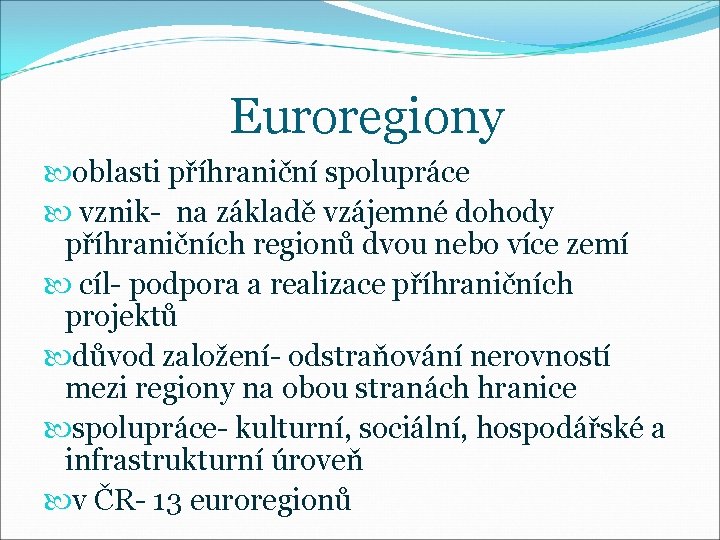 Euroregiony

oblasti příhraniční spolupráce

vznik- na základě vzájemné dohody příhraničních regionů dvou nebo více zemí

cíl- podpora a realizace příhraničních projektů

důvod založení- odstraňování nerovností mezi regiony na obou stranách hranice

spolupráce- kulturní, sociální, hospodářské a infrastrukturní úroveň

v ČR- 13 euroregionů